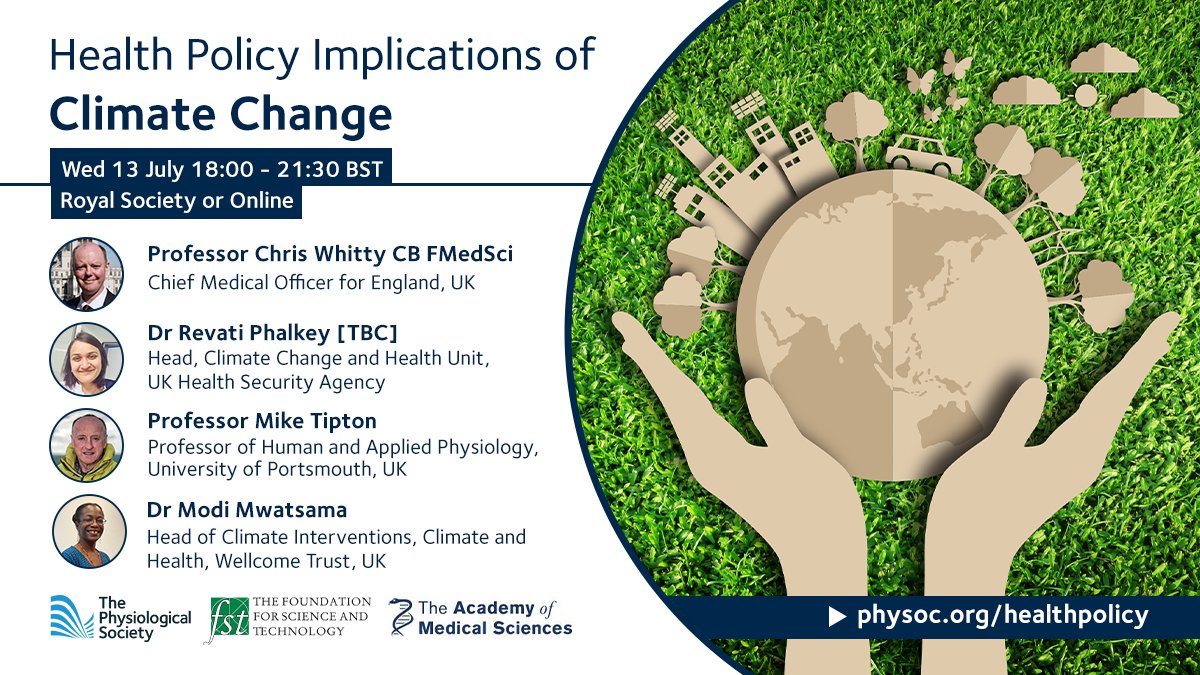 Health Policy Implications of
Climate Change

Wed 13 July 18:00 - 21:30 BST
Royal Society or Online

Professor Chris Whitty CB FMedSci
Chief Medical Officer for England, UK

Dr Revati Phalkey [TBC]
Head, Climate Change and Health Unit, UK Health Security Agency

Professor Mike Tipton
Professor of Human and Applied Physiology, University of Portsmouth, UK

Dr Modi Mwatsama
Head of Climate Interventions, Climate and Health, Wellcome Trust, UK

The Physiological Society

fst THE FOUNDATION FOR SCIENCE AND TECHNOLOGY

The Academy of Medical Sciences

physoc.org/healthpolicy